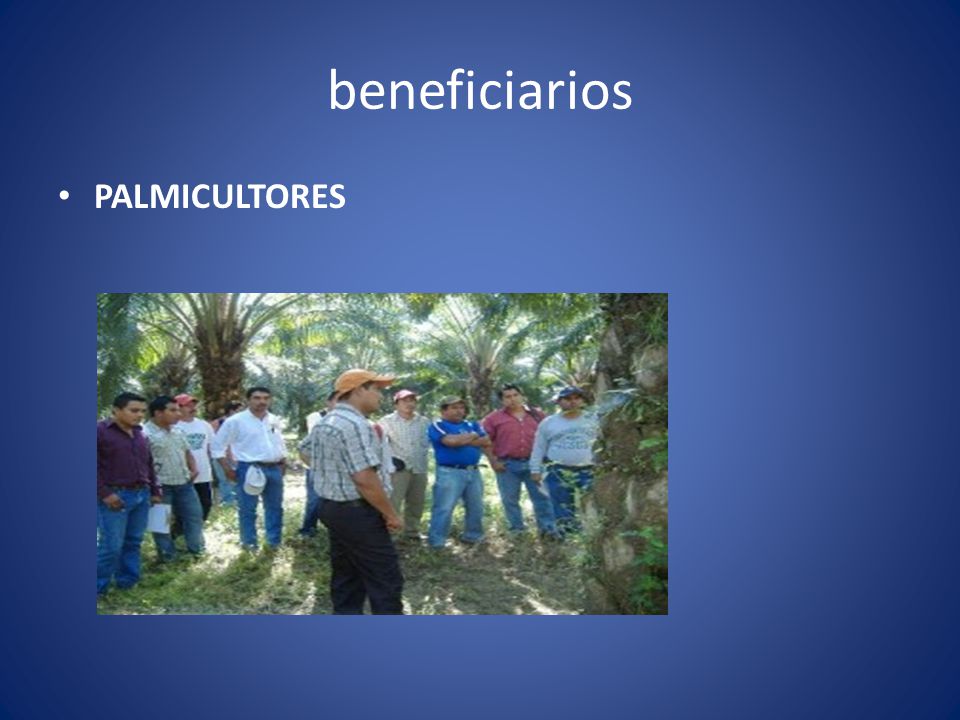 beneficiarios

• PALMICULTORES